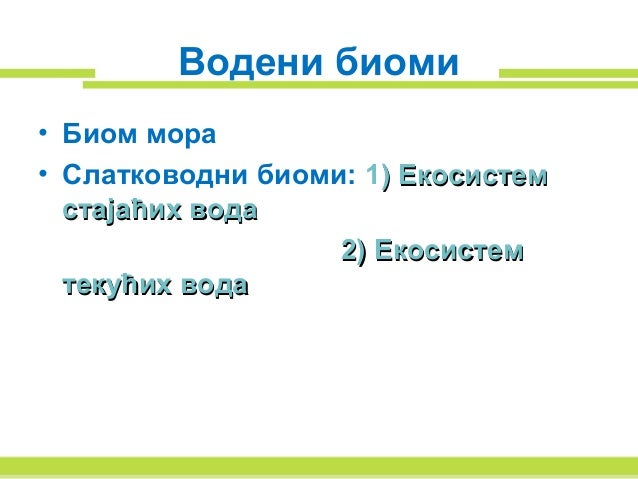 Водени биоми

• Биом мора
• Слатководни биоми: 1) Екосистем стајаћих вода
2) Екосистем текућих вода